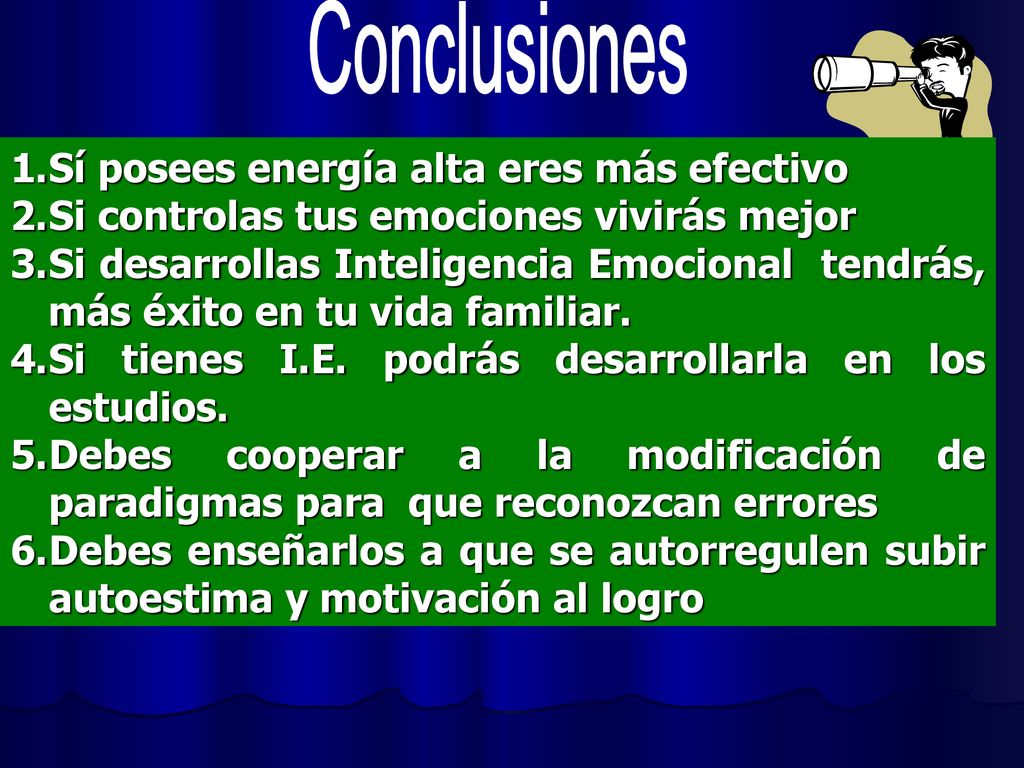 Conclusiones

1.Sí posees energía alta eres más efectivo
2.Si controlas tus emociones vivirás mejor
3.Si desarrollas Inteligencia Emocional tendrás, más éxito en tu vida familiar.
4.Si tienes I.E. podrás desarrollarla en los estudios.
5.Debes cooperar a la modificación de paradigmas para que reconozcan errores
6.Debes enseñarlos a que se autorregulen subir autoestima y motivación al logro